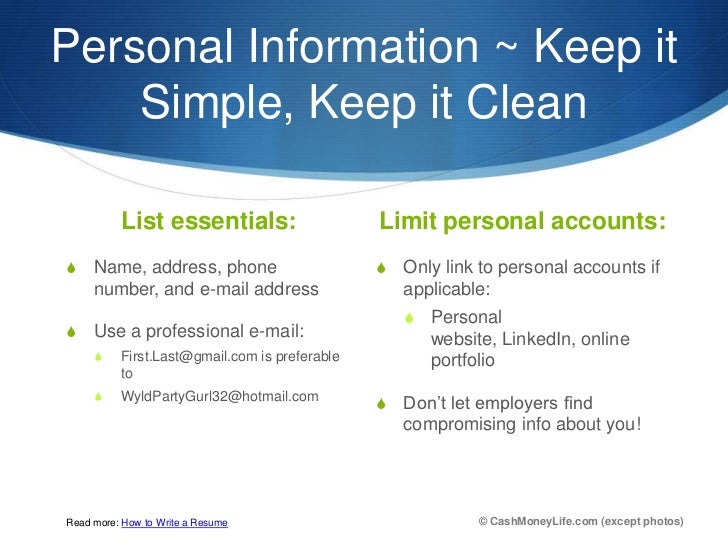 Personal Information ~ Keep it Simple, Keep it Clean

List essentials:

Name, address, phone number, and e-mail address

Use a professional e-mail:

First.Last@gmail.com is preferable to

WyldPartyGurl32@hotmail.com

Limit personal accounts:

Only link to personal accounts if applicable:

Personal website, LinkedIn, online portfolio

Don't let employers find compromising info about you!

Read more: How to Write a Resume

© CashMoneyLife.com (except photos)